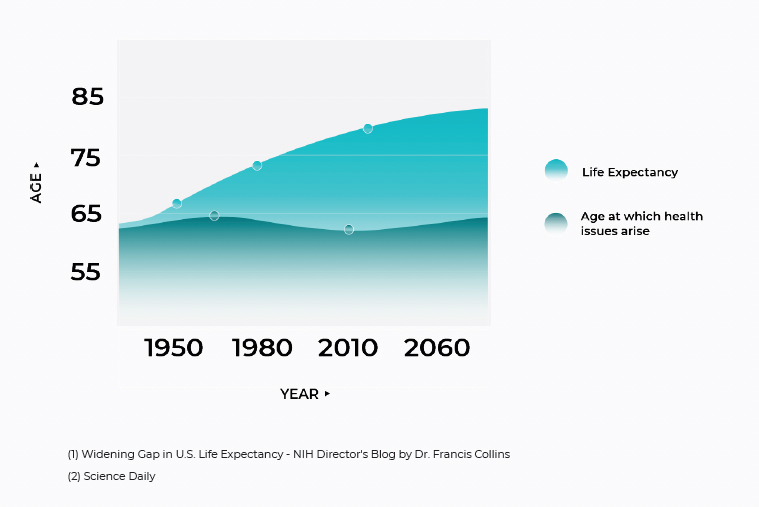 AGE ▸

85

75

65

55

1950 1980 2010 2060

YEAR ▸

Life Expectancy

Age at which health issues arise

(1) Widening Gap in U.S. Life Expectancy - NIH Director's Blog by Dr. Francis Collins

(2) Science Daily